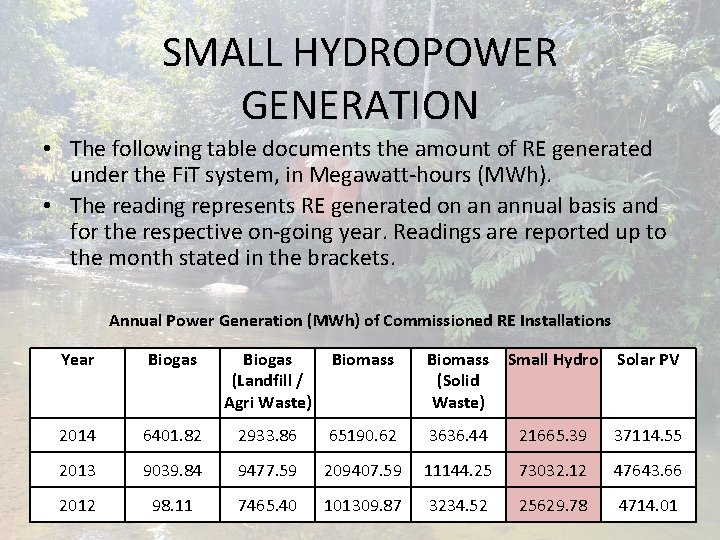 SMALL HYDROPOWER GENERATION

• The following table documents the amount of RE generated under the FiT system, in Megawatt-hours (MWh).

• The reading represents RE generated on an annual basis and for the respective on-going year. Readings are reported up to the month stated in the brackets.

Annual Power Generation (MWh) of Commissioned RE Installations

| Year | Biogas | Biogas (Landfill / Agri Waste) | Biomass | Biomass (Solid Waste) | Small Hydro | Solar PV |
|---|---|---|---|---|---|---|
| 2014 | 6401.82 | 2933.86 | 65190.62 | 3636.44 | 21665.39 | 37114.55 |
| 2013 | 9039.84 | 9477.59 | 209407.59 | 11144.25 | 73032.12 | 47643.66 |
| 2012 | 98.11 | 7465.40 | 101309.87 | 3234.52 | 25629.78 | 4714.01 |